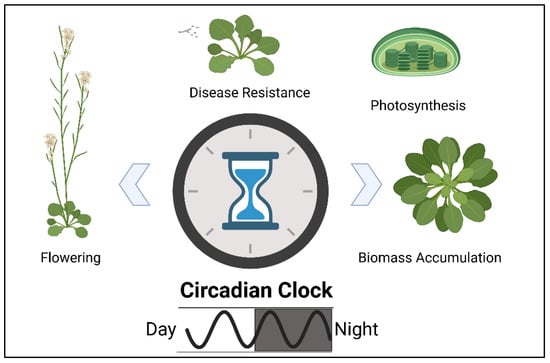 Disease Resistance

Photosynthesis

Flowering

Biomass Accumulation

Circadian Clock

Day

Night